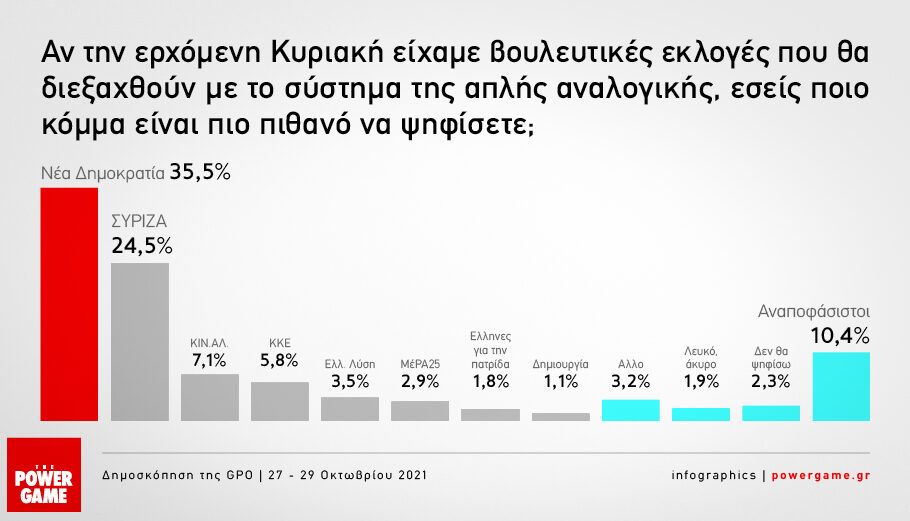 Αν την ερχόμενη Κυριακή είχαμε βουλευτικές εκλογές που θα διεξαχθούν με το σύστημα της απλής αναλογικής, εσείς ποιο κόμμα είναι πιο πιθανό να ψηφίσετε;

Νέα Δημοκρατία 35,5%

ΣΥΡΙΖΑ 24,5%

ΚΙΝ.ΑΛ. 7,1%

ΚΚΕ 5,8%

Ελλ. Λύση 3,5%

ΜέΡΑ25 2,9%

Ελληνες για την πατρίδα 1,8%

Δημιουργία 1,1%

Αλλο 3,2%

Λευκό, άκυρο 1,9%

Δεν θα ψηφίσω 2,3%

Αναποφάσιστοι 10,4%

THE POWER GAME

Δημοσκόπηση της GPO | 27 - 29 Οκτωβρίου 2021

infographics | powergame.gr